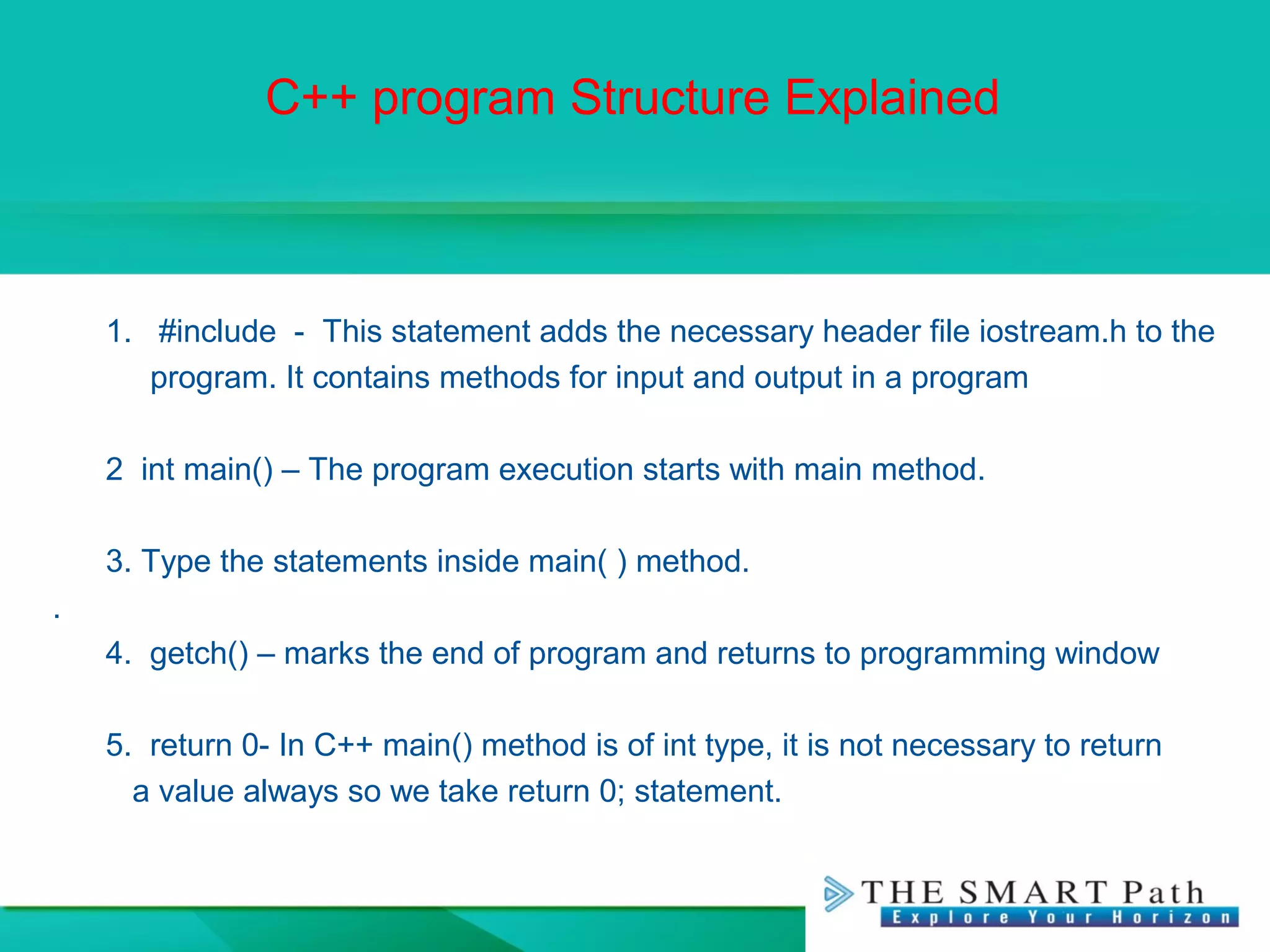 C++ program Structure Explained

1. #include - This statement adds the necessary header file iostream.h to the program. It contains methods for input and output in a program

2 int main() – The program execution starts with main method.

3. Type the statements inside main( ) method.

.

4. getch() – marks the end of program and returns to programming window

5. return 0- In C++ main() method is of int type, it is not necessary to return a value always so we take return 0; statement.

THE SMART Path
Explore Your Horizon